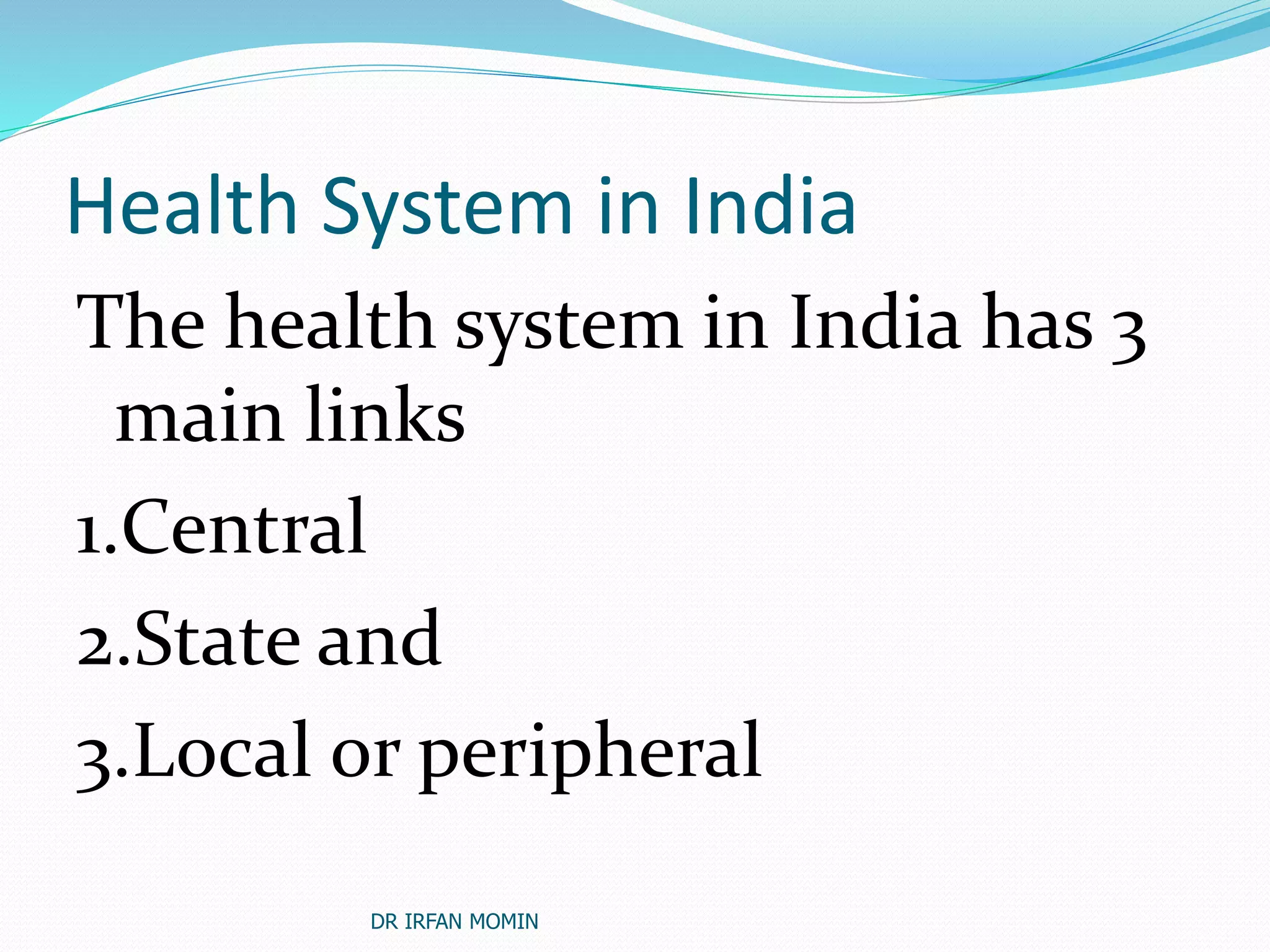 Health System in India

The health system in India has 3 main links

1.Central

2.State and

3.Local or peripheral

DR IRFAN MOMIN